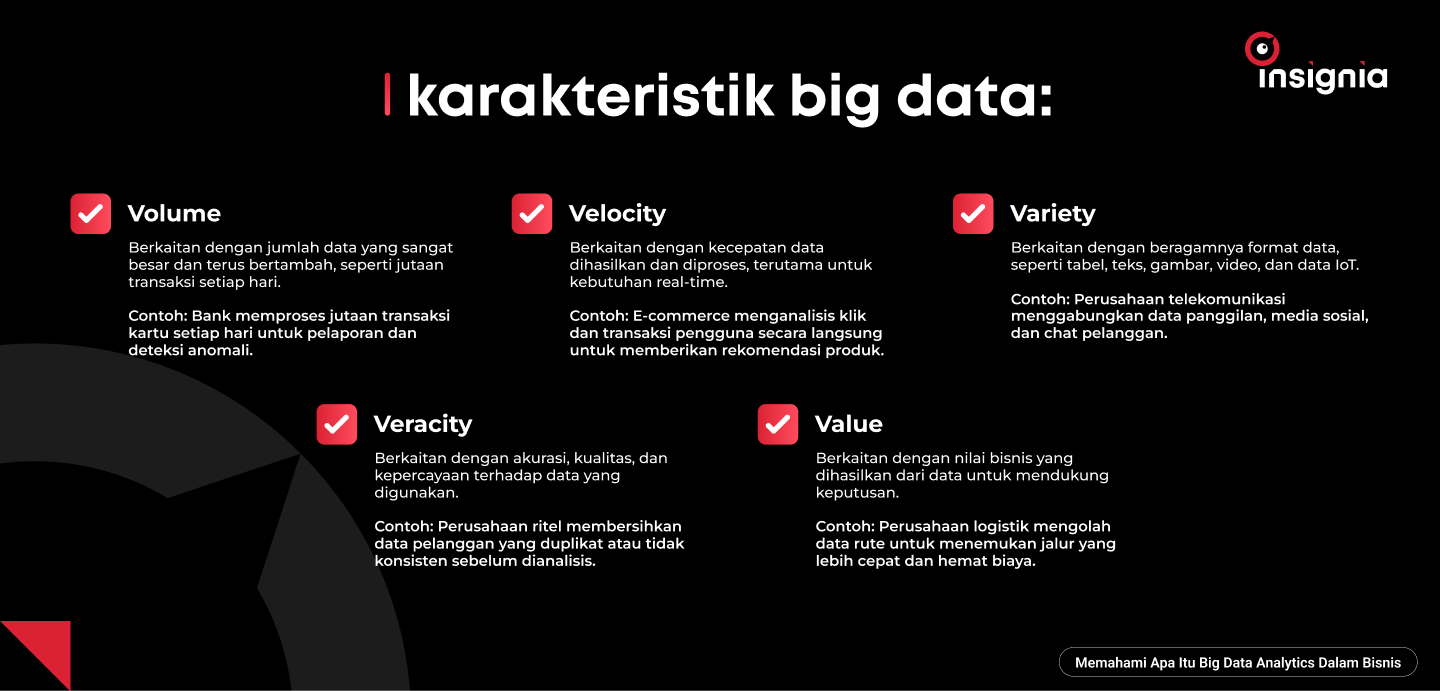 insignia

karakteristik big data:

Volume

Berkaitan dengan jumlah data yang sangat besar dan terus bertambah, seperti jutaan transaksi setiap hari.

Contoh: Bank memproses jutaan transaksi kartu setiap hari untuk pelaporan dan deteksi anomali.

Velocity

Berkaitan dengan kecepatan data dihasilkan dan diproses, terutama untuk kebutuhan real-time.

Contoh: E-commerce menganalisis klik dan transaksi pengguna secara langsung untuk memberikan rekomendasi produk.

Variety

Berkaitan dengan beragamnya format data, seperti tabel, teks, gambar, video, dan data IoT.

Contoh: Perusahaan telekomunikasi menggabungkan data panggilan, media sosial, dan chat pelanggan.

Veracity

Berkaitan dengan akurasi, kualitas, dan kepercayaan terhadap data yang digunakan.

Contoh: Perusahaan ritel membersihkan data pelanggan yang duplikat atau tidak konsisten sebelum dianalisis.

Value

Berkaitan dengan nilai bisnis yang dihasilkan dari data untuk mendukung keputusan.

Contoh: Perusahaan logistik mengolah data rute untuk menemukan jalur yang lebih cepat dan hemat biaya.

Memahami Apa Itu Big Data Analytics Dalam Bisnis